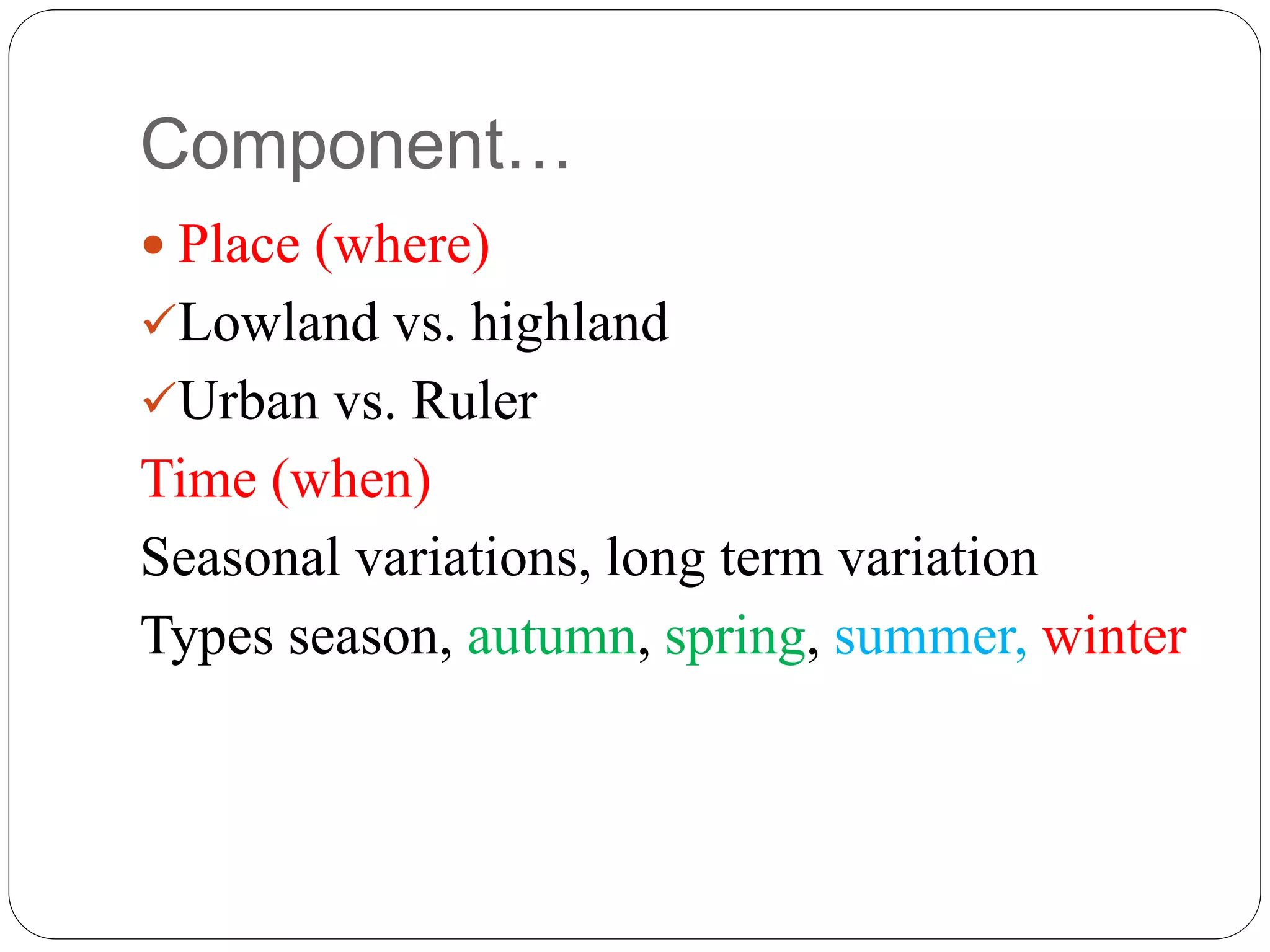 Component…

• Place (where)

✓Lowland vs. highland

✓Urban vs. Ruler

Time (when)

Seasonal variations, long term variation

Types season, autumn, spring, summer, winter